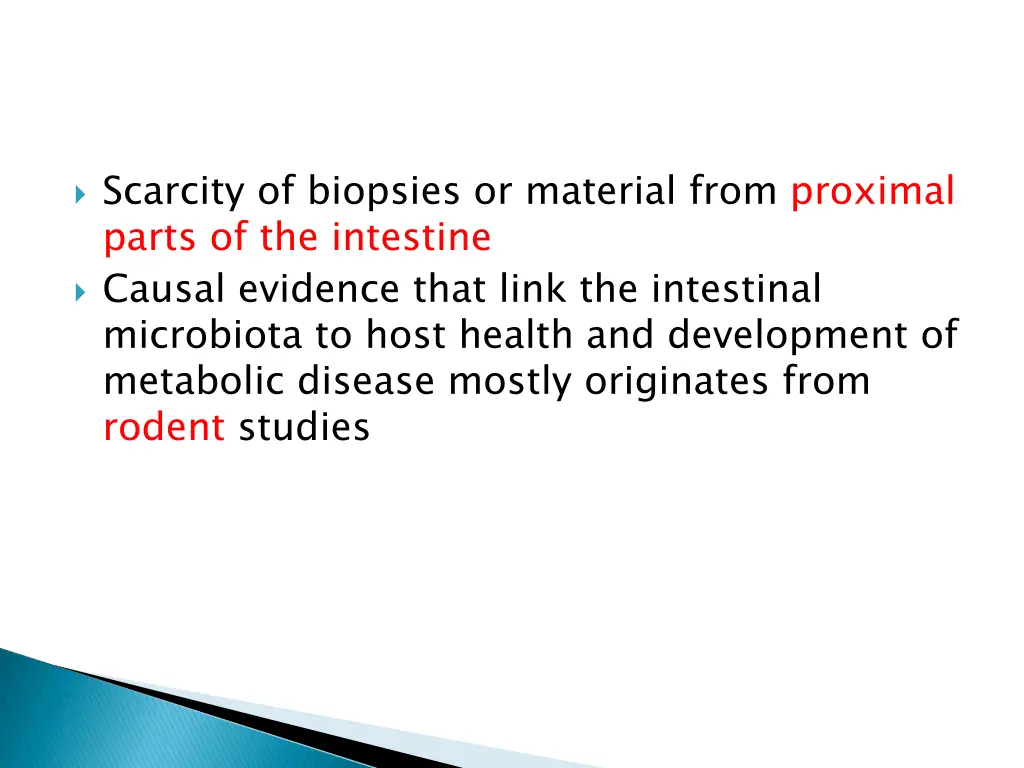 Scarcity of biopsies or material from proximal parts of the intestine
Causal evidence that link the intestinal microbiota to host health and development of metabolic disease mostly originates from rodent studies